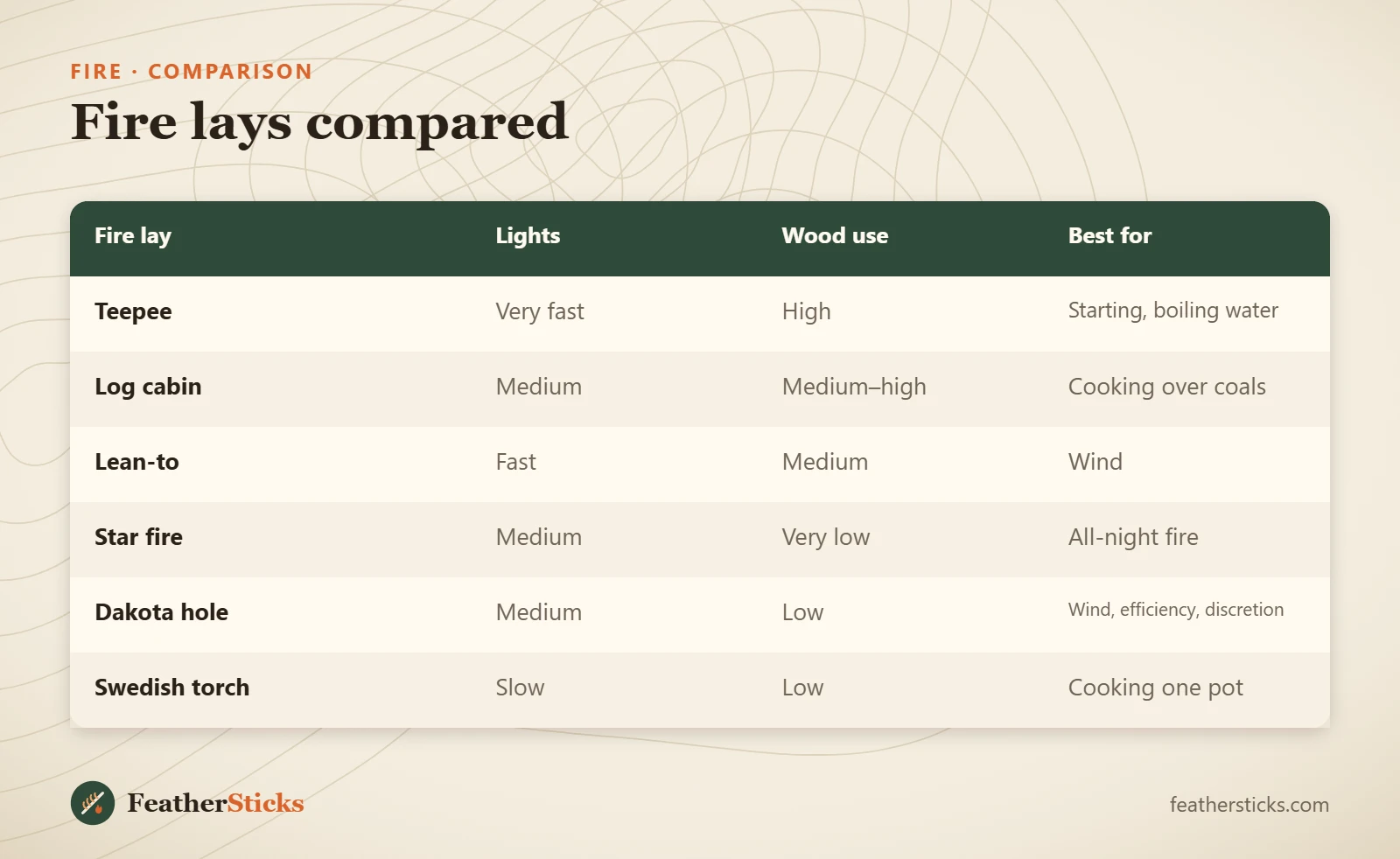 FIRE · COMPARISON

Fire lays compared

| Fire lay | Lights | Wood use | Best for |
|---|---|---|---|
| Teepee | Very fast | High | Starting, boiling water |
| Log cabin | Medium | Medium–high | Cooking over coals |
| Lean-to | Fast | Medium | Wind |
| Star fire | Medium | Very low | All-night fire |
| Dakota hole | Medium | Low | Wind, efficiency, discretion |
| Swedish torch | Slow | Low | Cooking one pot |

FeatherSticks

feathersticks.com